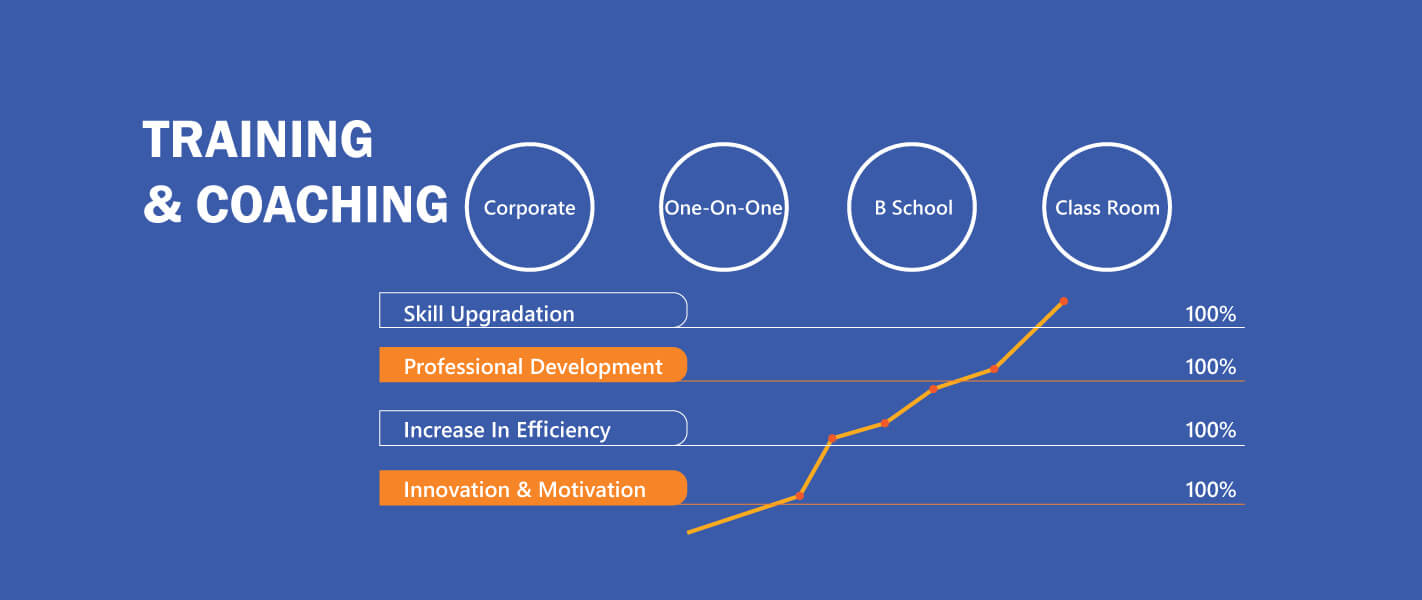 TRAINING
& COACHING

Corporate

One-On-One

B School

Class Room

Skill Upgradation 100%

Professional Development 100%

Increase In Efficiency 100%

Innovation & Motivation 100%